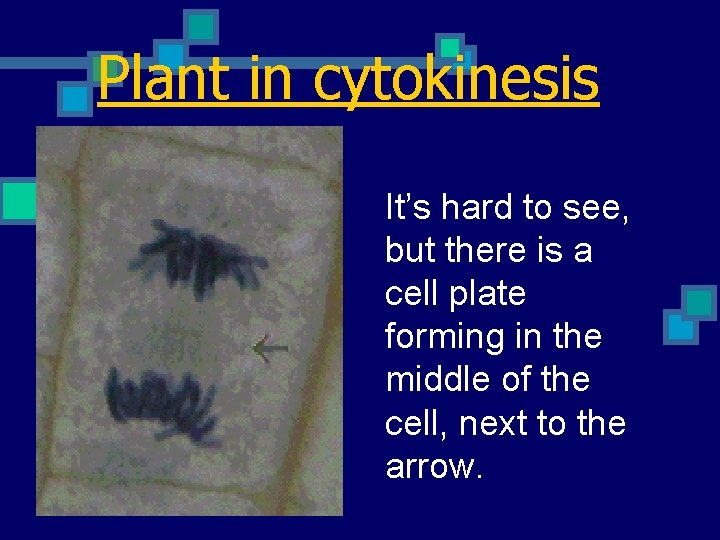 Plant in cytokinesis

It’s hard to see, but there is a cell plate forming in the middle of the cell, next to the arrow.